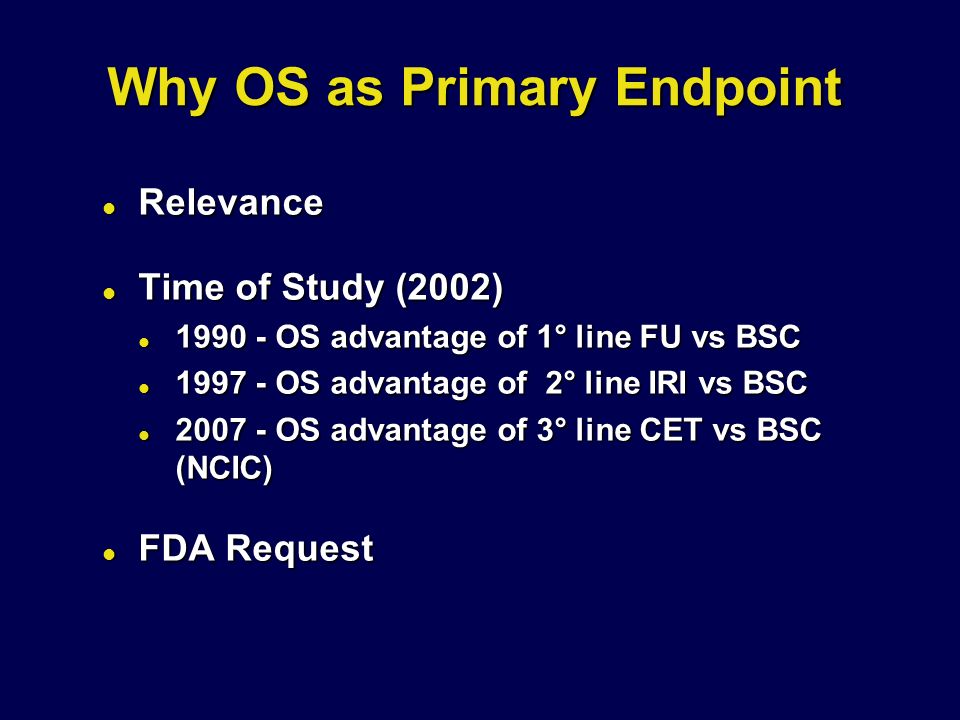 Why OS as Primary Endpoint

- Relevance

- Time of Study (2002)
  - 1990 - OS advantage of 1° line FU vs BSC
  - 1997 - OS advantage of 2° line IRI vs BSC
  - 2007 - OS advantage of 3° line CET vs BSC (NCIC)

- FDA Request